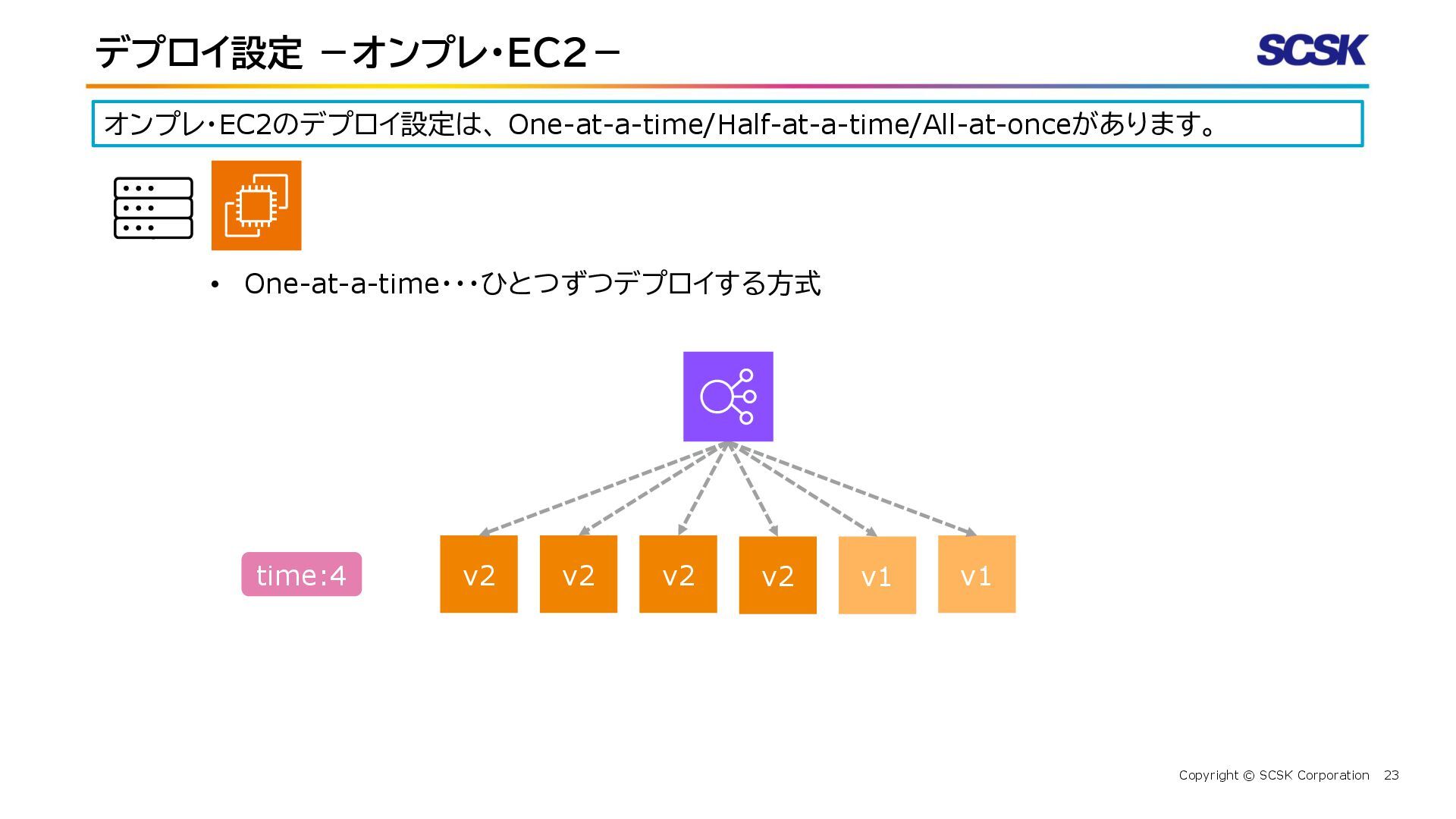 デプロイ設定 －オンプレ･EC2－

SCSK

オンプレ･EC2のデプロイ設定は、One-at-a-time/Half-at-a-time/All-at-onceがあります。

• One-at-a-time･･･ひとつずつデプロイする方式

time:4

v2 v2 v2 v2 v1 v1

Copyright © SCSK Corporation 23